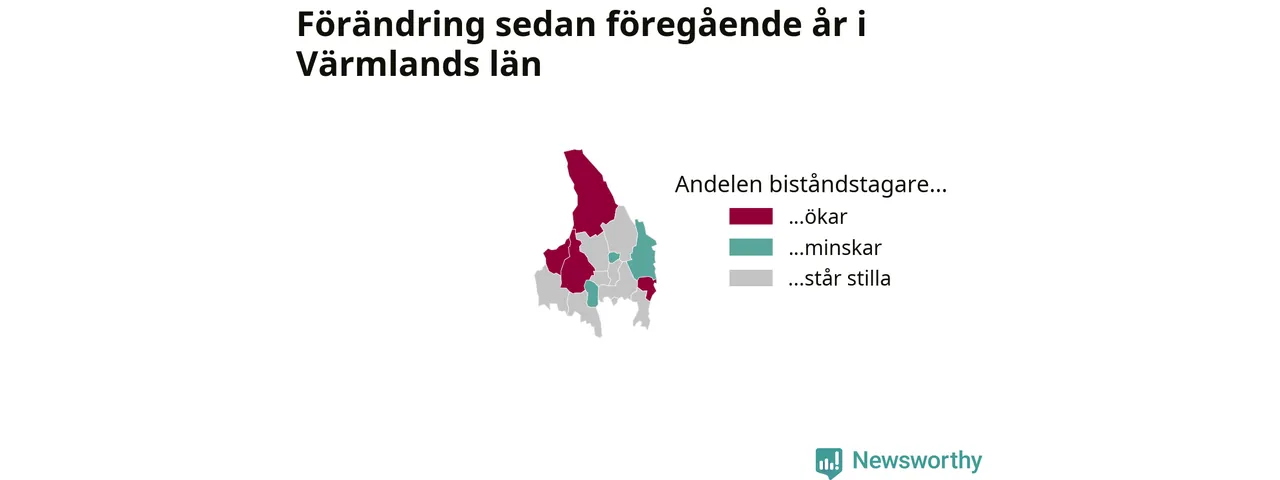 Förändring sedan föregående år i Värmlands län

Andelen biståndstagare...
...ökar
...minskar
...står stilla

Newsworthy